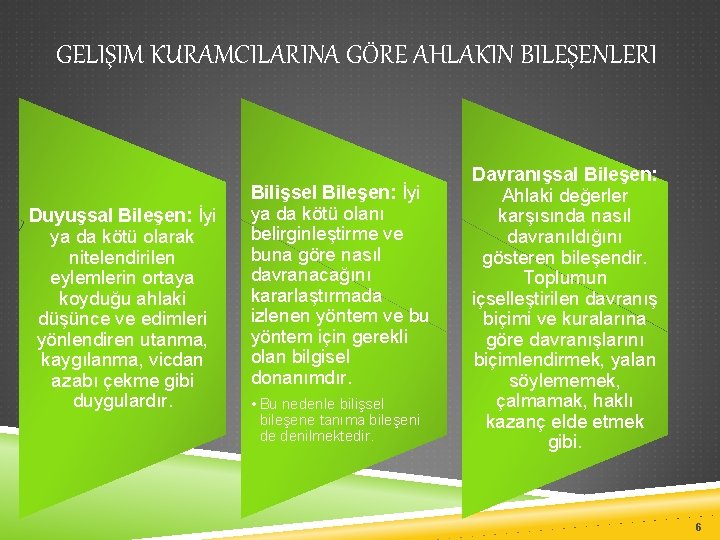 GELIŞIM KURAMCILARINA GÖRE AHLAKIN BILEŞENLERI

Duyuşsal Bileşen: İyi ya da kötü olarak nitelendirilen eylemlerin ortaya koyduğu ahlaki düşünce ve edimleri yönlendiren utanma, kaygılanma, vicdan azabı çekme gibi duygulardır.

Bilişsel Bileşen: İyi ya da kötü olanı belirginleştirme ve buna göre nasıl davranacağını kararlaştırmada izlenen yöntem ve bu yöntem için gerekli olan bilgisel donanımdır.

• Bu nedenle bilişsel bileşene tanıma bileşeni de denilmektedir.

Davranışsal Bileşen: Ahlaki değerler karşısında nasıl davranıldığını gösteren bileşendir. Toplumun içselleştirilen davranış biçimi ve kuralarına göre davranışlarını biçimlendirmek, yalan söylememek, çalmamak, haklı kazanç elde etmek gibi.

6